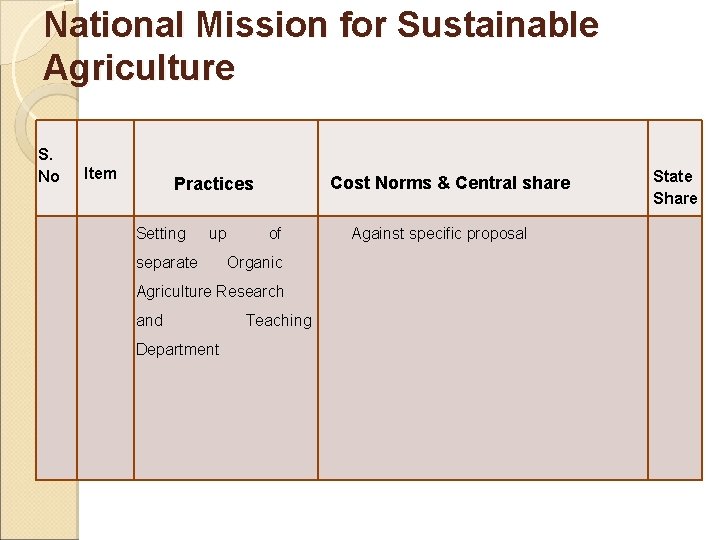 National Mission for Sustainable Agriculture

| S. No | Item | Practices | Cost Norms & Central share | State Share |
|---|---|---|---|---|
| | | Setting up of separate Organic Agriculture Research and Teaching Department | Against specific proposal | |